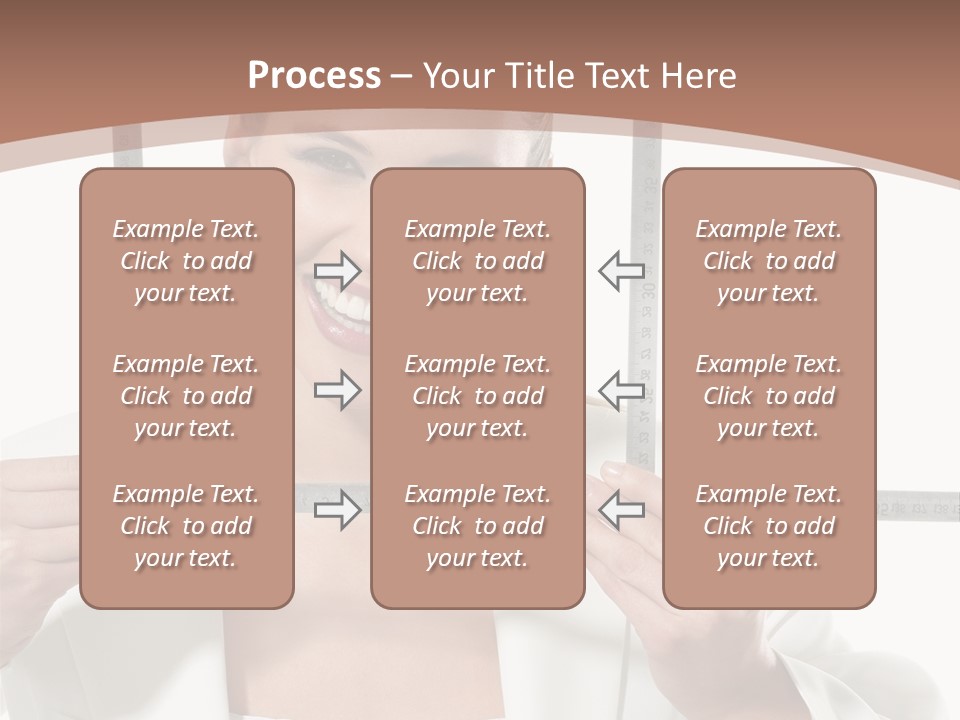 Process – Your Title Text Here

Example Text. Click to add your text.

Example Text. Click to add your text.

Example Text. Click to add your text.

Example Text. Click to add your text.

Example Text. Click to add your text.

Example Text. Click to add your text.

Example Text. Click to add your text.

Example Text. Click to add your text.

Example Text. Click to add your text.